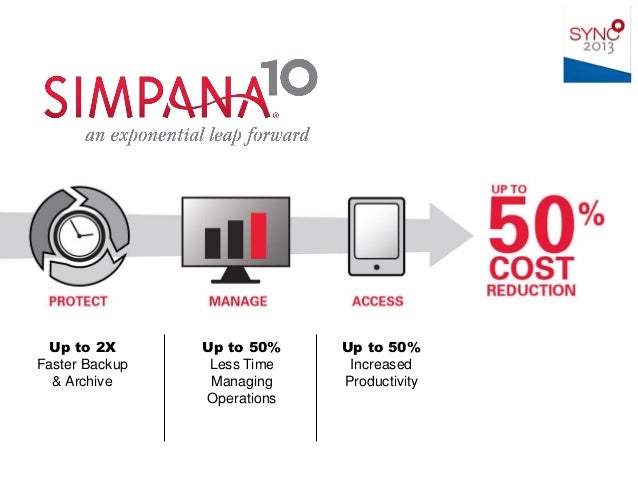 SYNC 2013

SIMPANA® 10
an exponential leap forward

PROTECT

MANAGE

ACCESS

UP TO 50% COST REDUCTION

Up to 2X
Faster Backup & Archive

Up to 50%
Less Time Managing Operations

Up to 50%
Increased Productivity